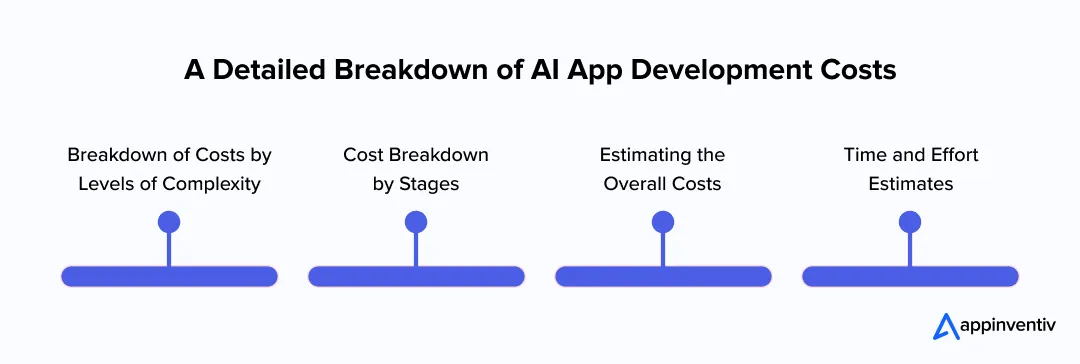 A Detailed Breakdown of AI App Development Costs

Breakdown of Costs by Levels of Complexity

Cost Breakdown by Stages

Estimating the Overall Costs

Time and Effort Estimates

appinventiv